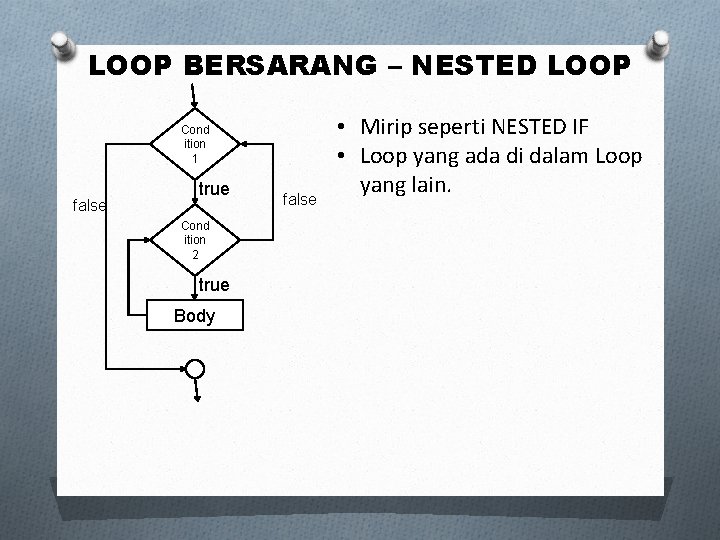 LOOP BERSARANG – NESTED LOOP

Cond ition 1

true

false

false

Cond ition 2

true

Body

• Mirip seperti NESTED IF
• Loop yang ada di dalam Loop yang lain.